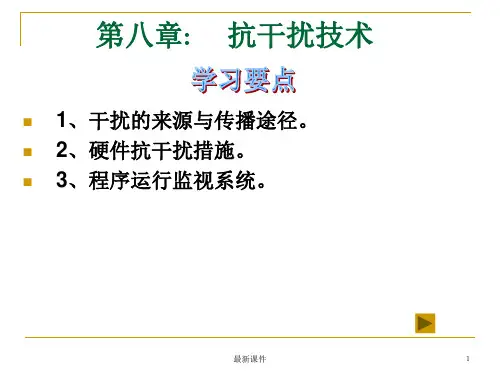 第八章：　抗干扰技术

学习要点

1、干扰的来源与传播途径。

2、硬件抗干扰措施。

3、程序运行监视系统。

最新课件

1